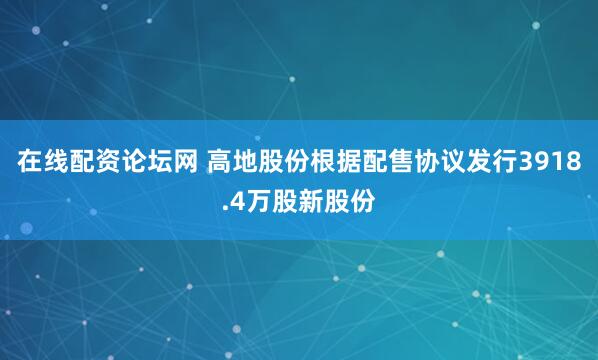 在线配资论坛网 高地股份根据配售协议发行3918.4万股新股份